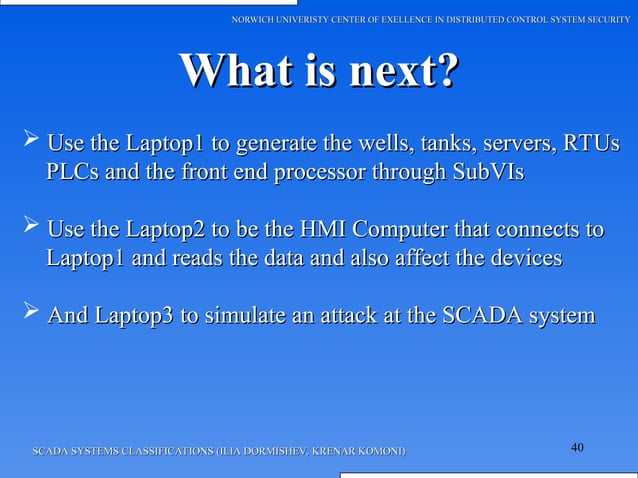 NORWICH UNIVERISTY CENTER OF EXELLENCE IN DISTRIBUTED CONTROL SYSTEM SECURITY

What is next?

➢ Use the Laptop1 to generate the wells, tanks, servers, RTUs PLCs and the front end processor through SubVIs

➢ Use the Laptop2 to be the HMI Computer that connects to Laptop1 and reads the data and also affect the devices

➢ And Laptop3 to simulate an attack at the SCADA system

SCADA SYSTEMS CLASSIFICATIONS (ILIA DORMISHEV, KRENAR KOMONI)

40